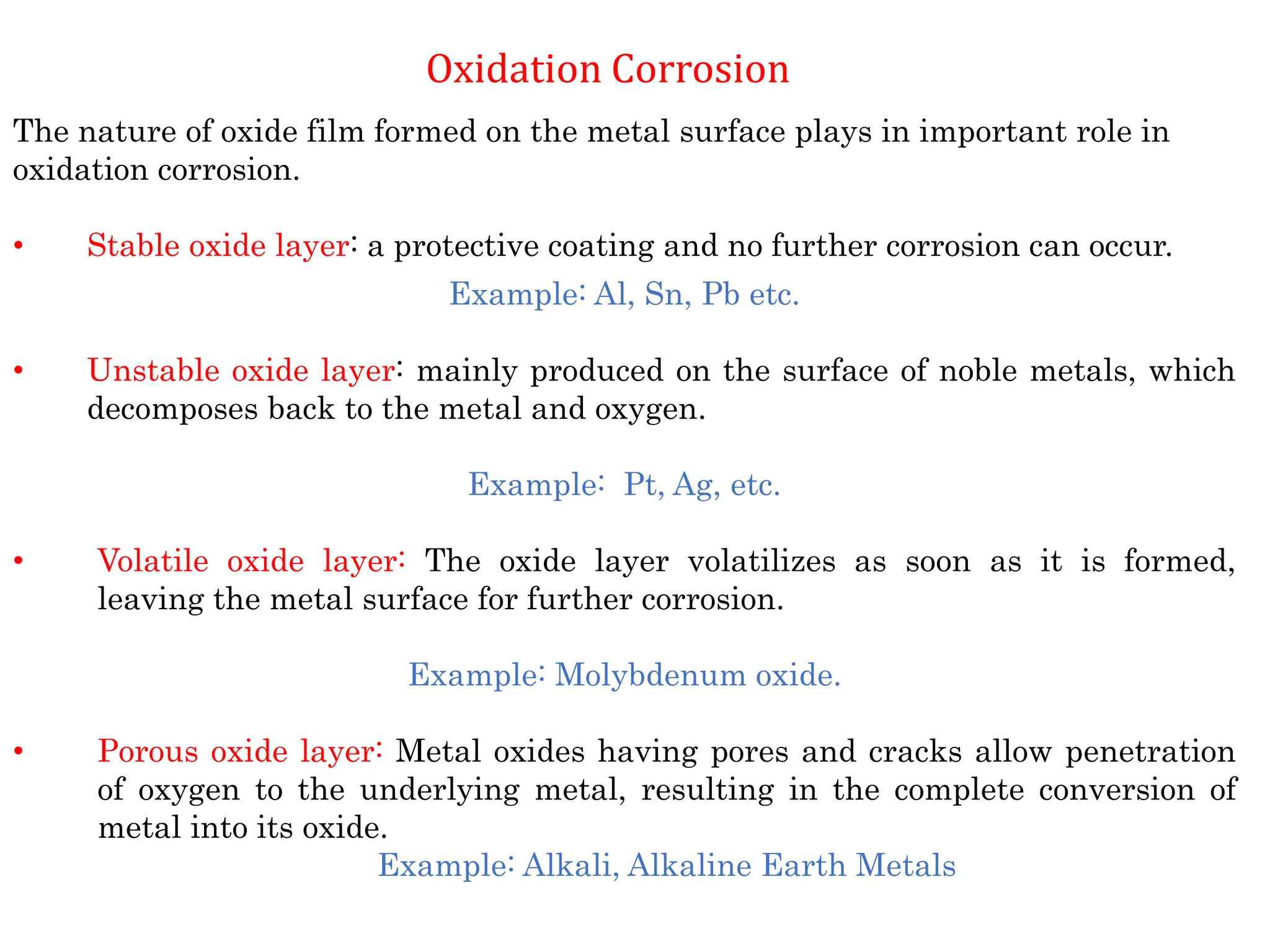 Oxidation Corrosion

The nature of oxide film formed on the metal surface plays in important role in oxidation corrosion.

• Stable oxide layer: a protective coating and no further corrosion can occur.

Example: Al, Sn, Pb etc.

• Unstable oxide layer: mainly produced on the surface of noble metals, which decomposes back to the metal and oxygen.

Example: Pt, Ag, etc.

• Volatile oxide layer: The oxide layer volatilizes as soon as it is formed, leaving the metal surface for further corrosion.

Example: Molybdenum oxide.

• Porous oxide layer: Metal oxides having pores and cracks allow penetration of oxygen to the underlying metal, resulting in the complete conversion of metal into its oxide.

Example: Alkali, Alkaline Earth Metals